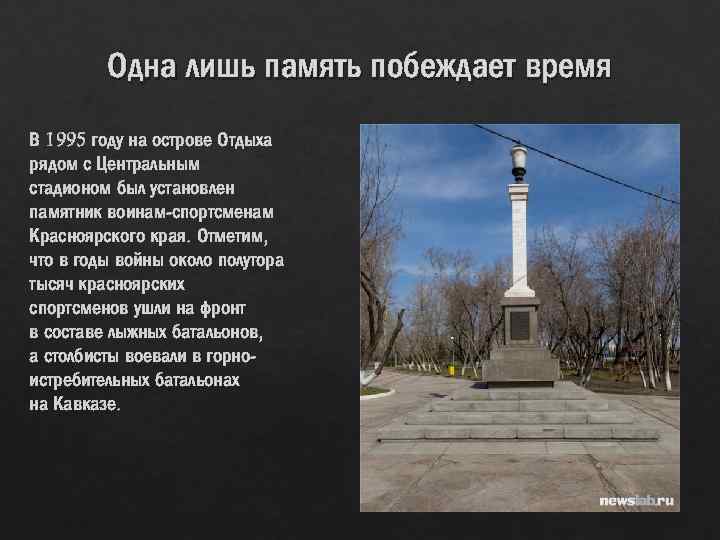 Одна лишь память побеждает время

В 1995 году на острове Отдыха рядом с Центральным стадионом был установлен памятник воинам-спортсменам Красноярского края. Отметим, что в годы войны около полутора тысяч красноярских спортсменов ушли на фронт в составе лыжных батальонов, а столбисты воевали в горно-истребительных батальонах на Кавказе.

newslab.ru